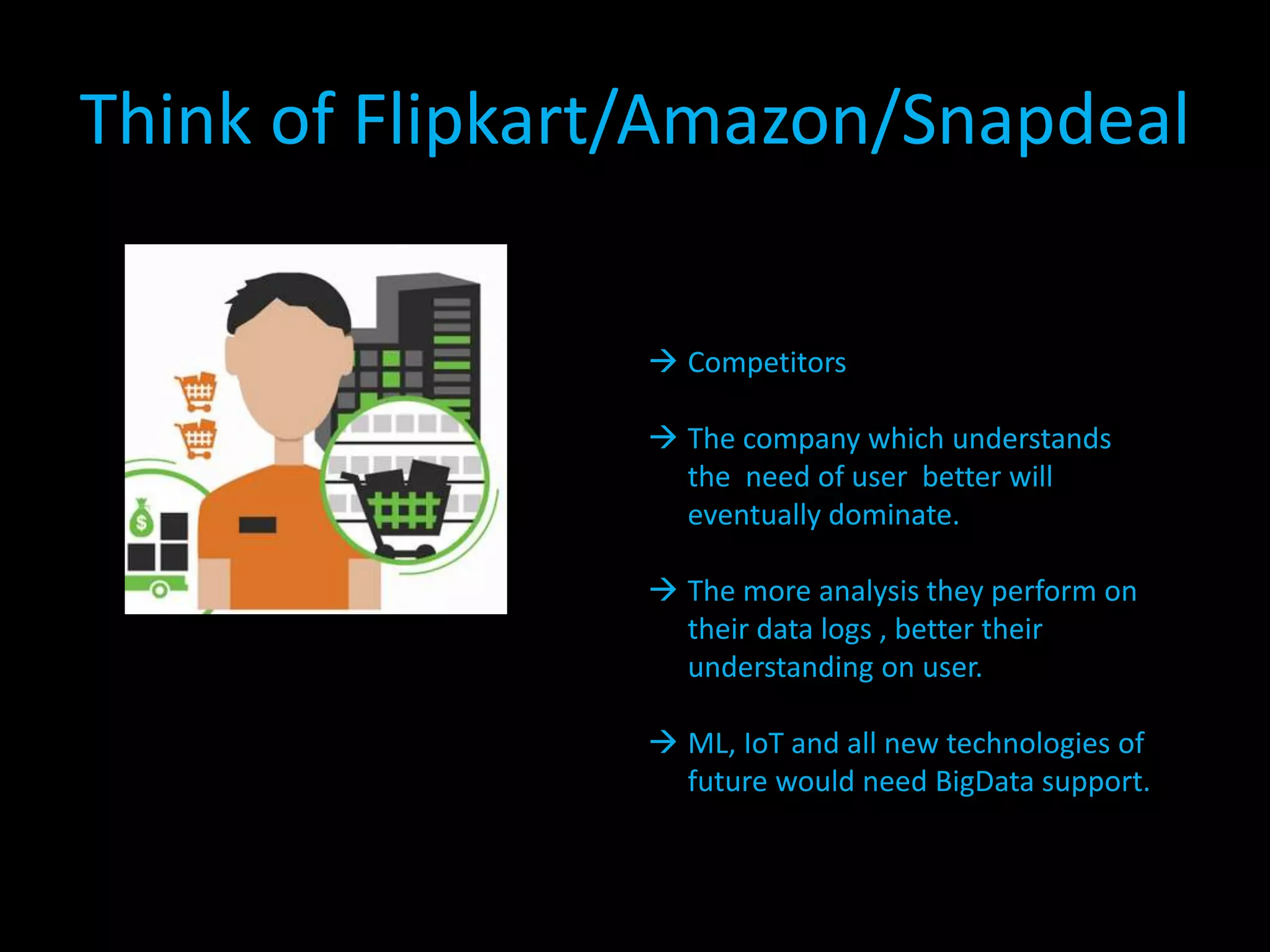 Think of Flipkart/Amazon/Snapdeal

$

→ Competitors

→ The company which understands the need of user better will eventually dominate.

→ The more analysis they perform on their data logs , better their understanding on user.

→ ML, IoT and all new technologies of future would need BigData support.